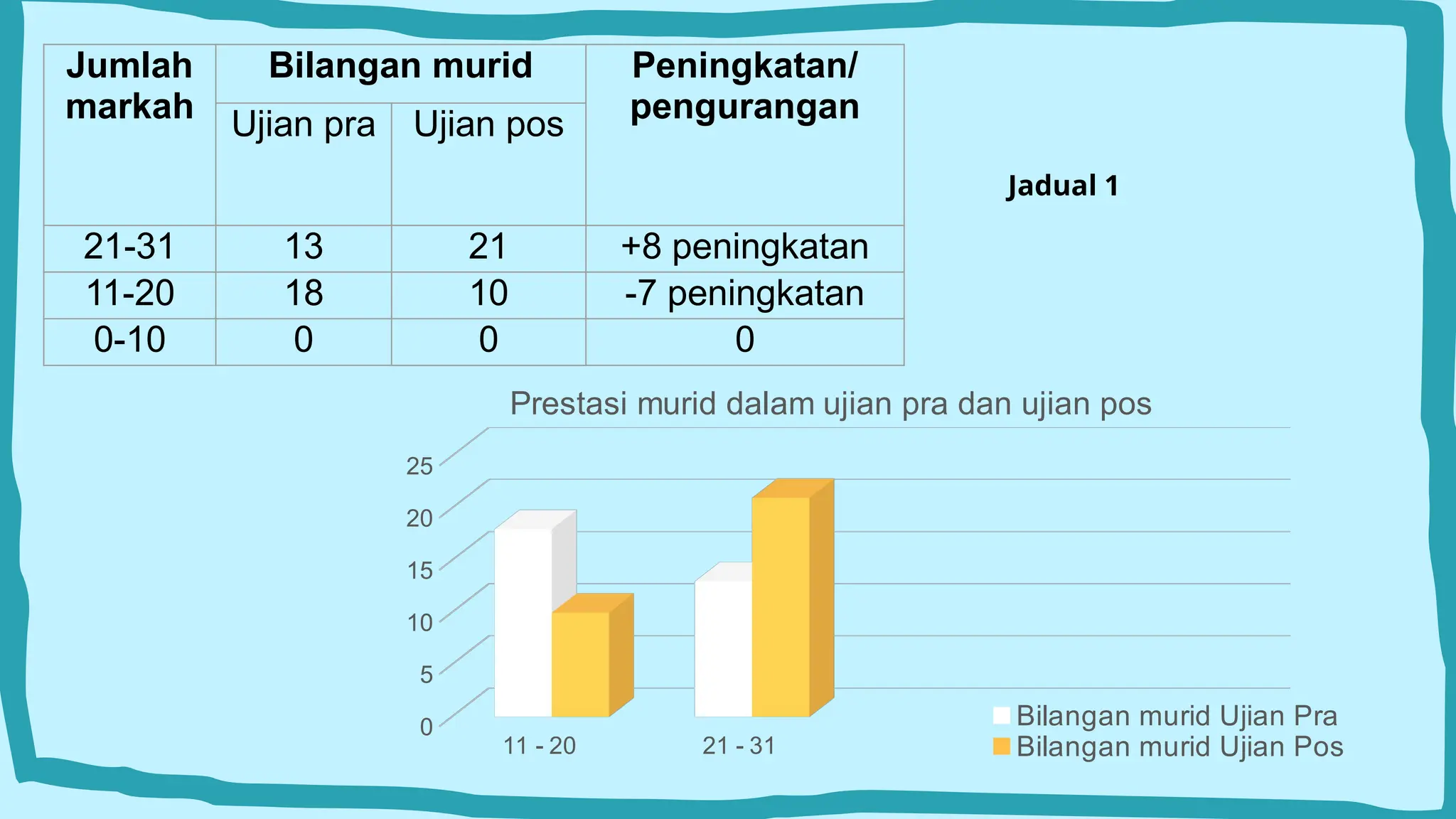 | Jumlah markah | Bilangan murid | | Peningkatan/ pengurangan |
|---|---|---|---|
| | Ujian pra | Ujian pos | |
| 21-31 | 13 | 21 | +8 peningkatan |
| 11-20 | 18 | 10 | -7 peningkatan |
| 0-10 | 0 | 0 | 0 |

Jadual 1

Prestasi murid dalam ujian pra dan ujian pos

25
20
15
10
5
0

11 - 20
21 - 31

Bilangan murid Ujian Pra
Bilangan murid Ujian Pos